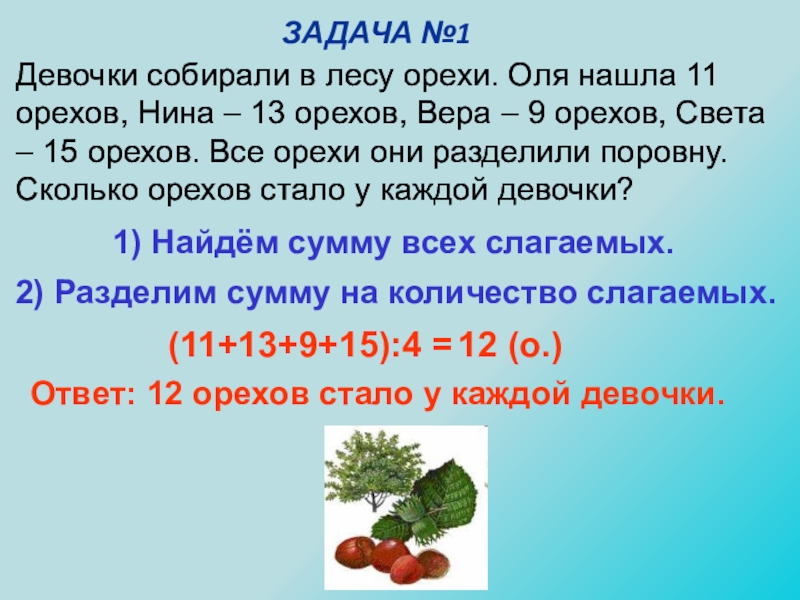 ЗАДАЧА №1

Девочки собирали в лесу орехи. Оля нашла 11 орехов, Нина – 13 орехов, Вера – 9 орехов, Света – 15 орехов. Все орехи они разделили поровну. Сколько орехов стало у каждой девочки?

1) Найдём сумму всех слагаемых.

2) Разделим сумму на количество слагаемых.

$(11+13+9+15):4 = 12$ (о.)

Ответ: 12 орехов стало у каждой девочки.